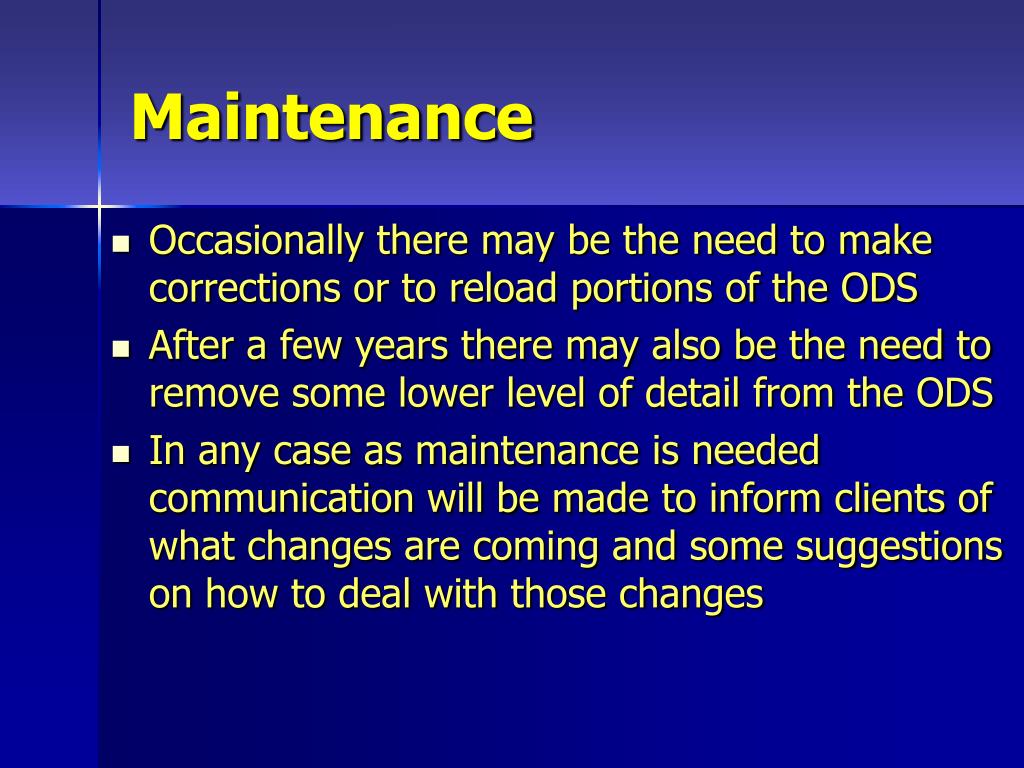 Maintenance

- Occasionally there may be the need to make corrections or to reload portions of the ODS
- After a few years there may also be the need to remove some lower level of detail from the ODS
- In any case as maintenance is needed communication will be made to inform clients of what changes are coming and some suggestions on how to deal with those changes